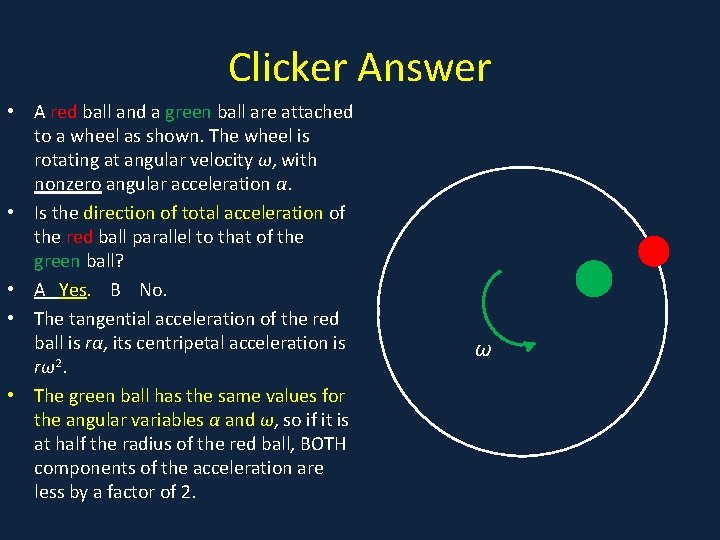 Clicker Answer

• A red ball and a green ball are attached to a wheel as shown. The wheel is rotating at angular velocity $\omega$, with nonzero angular acceleration $\alpha$.

• Is the direction of total acceleration of the red ball parallel to that of the green ball?

• A Yes. B No.

• The tangential acceleration of the red ball is $r\alpha$, its centripetal acceleration is $r\omega^2$.

• The green ball has the same values for the angular variables $\alpha$ and $\omega$, so if it is at half the radius of the red ball, BOTH components of the acceleration are less by a factor of 2.

$\omega$